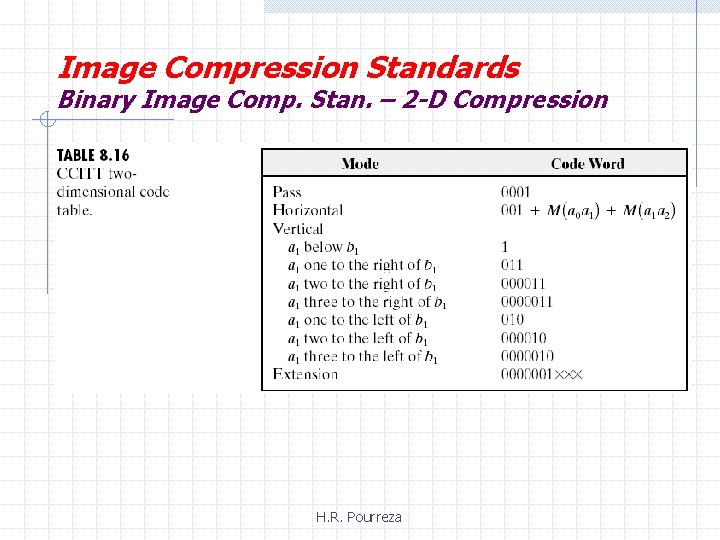 Image Compression Standards
Binary Image Comp. Stan. – 2-D Compression

TABLE 8.16
CCITT two-dimensional code table.

| Mode | Code Word |
|---|---|
| Pass | 0001 |
| Horizontal | $001 + M(a_0a_1) + M(a_1a_2)$ |
| Vertical | |
| $a_1$ below $b_1$ | 1 |
| $a_1$ one to the right of $b_1$ | 011 |
| $a_1$ two to the right of $b_1$ | 000011 |
| $a_1$ three to the right of $b_1$ | 0000011 |
| $a_1$ one to the left of $b_1$ | 010 |
| $a_1$ two to the left of $b_1$ | 000010 |
| $a_1$ three to the left of $b_1$ | 0000010 |
| Extension | 0000001xxx |

H.R. Pourreza